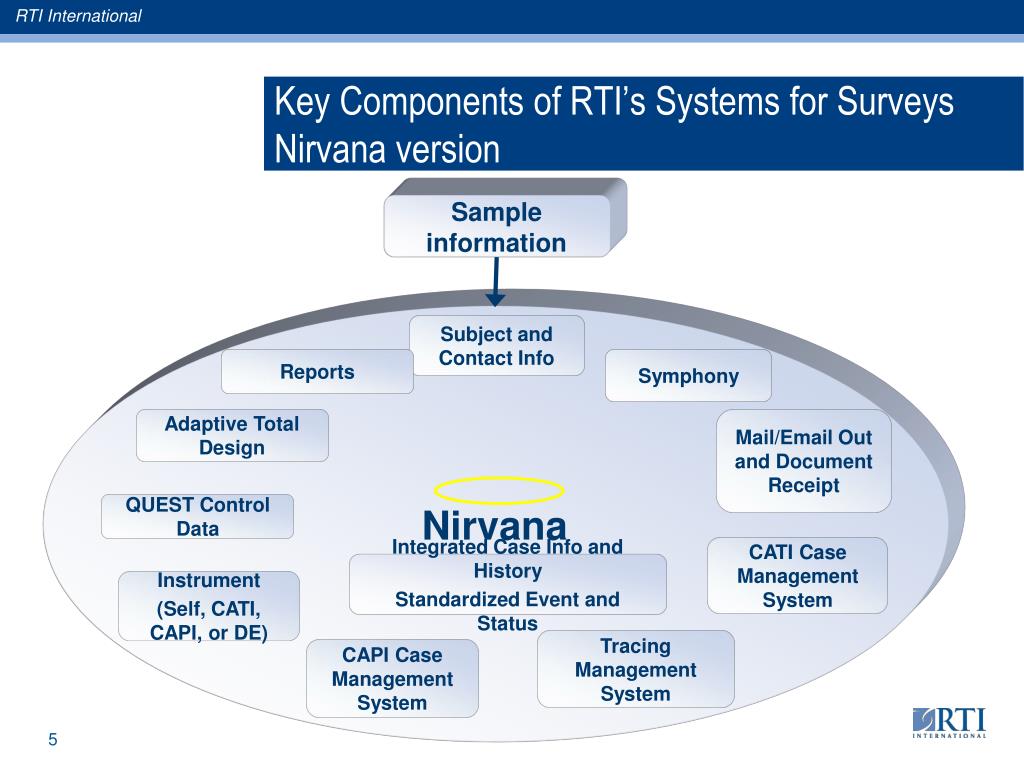 RTI International

Key Components of RTI's Systems for Surveys Nirvana version

Sample information

Subject and Contact Info

Reports

Symphony

Adaptive Total Design

Mail/Email Out and Document Receipt

QUEST Control Data

Nirvana

Integrated Case Info and History

Standardized Event and Status

CATI Case Management System

Instrument

(Self, CATI, CAPI, or DE)

CAPI Case Management System

Tracing Management System

5

RTI INTERNATIONAL